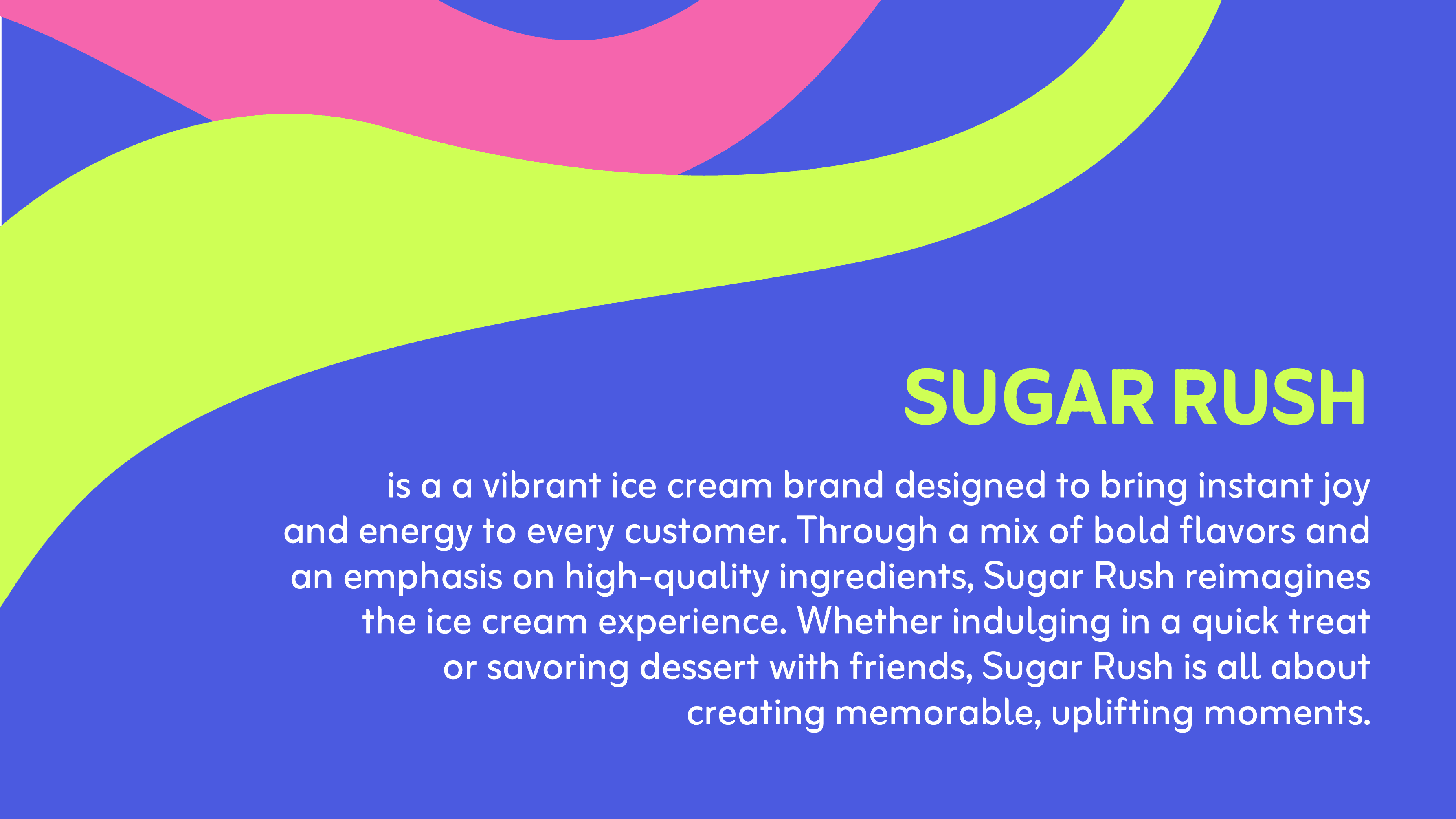 SUGAR RUSH

is a a vibrant ice cream brand designed to bring instant joy and energy to every customer. Through a mix of bold flavors and an emphasis on high-quality ingredients, Sugar Rush reimagines the ice cream experience. Whether indulging in a quick treat or savoring dessert with friends, Sugar Rush is all about creating memorable, uplifting moments.